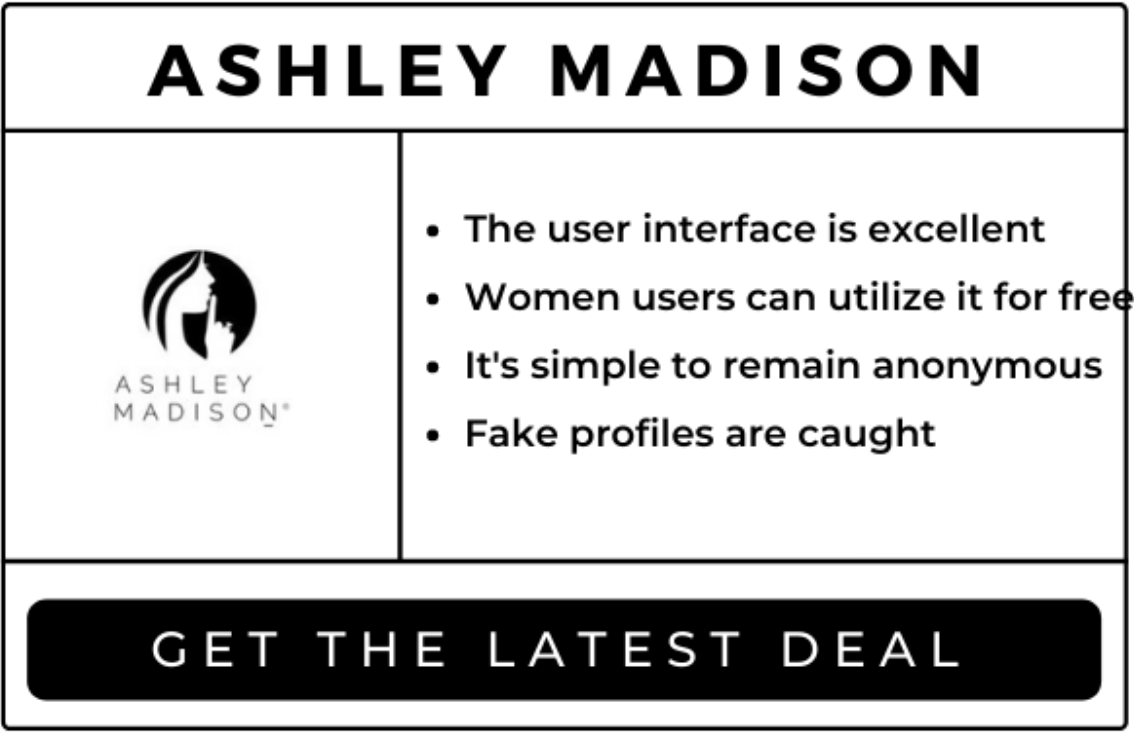 ASHLEY MADISON

ASHLEY
MADISON®

- The user interface is excellent
- Women users can utilize it for free
- It's simple to remain anonymous
- Fake profiles are caught

GET THE LATEST DEAL